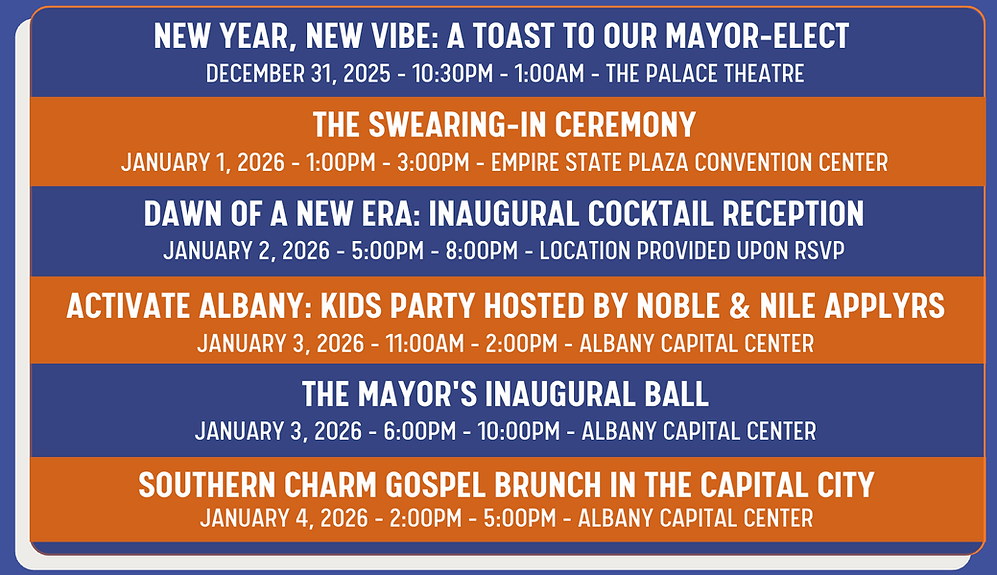 NEW YEAR, NEW VIBE: A TOAST TO OUR MAYOR-ELECT
DECEMBER 31, 2025 - 10:30PM - 1:00AM - THE PALACE THEATRE

THE SWEARING-IN CEREMONY
JANUARY 1, 2026 - 1:00PM - 3:00PM - EMPIRE STATE PLAZA CONVENTION CENTER

DAWN OF A NEW ERA: INAUGURAL COCKTAIL RECEPTION
JANUARY 2, 2026 - 5:00PM - 8:00PM - LOCATION PROVIDED UPON RSVP

ACTIVATE ALBANY: KIDS PARTY HOSTED BY NOBLE & NILE APPLYRS
JANUARY 3, 2026 - 11:00AM - 2:00PM - ALBANY CAPITAL CENTER

THE MAYOR'S INAUGURAL BALL
JANUARY 3, 2026 - 6:00PM - 10:00PM - ALBANY CAPITAL CENTER

SOUTHERN CHARM GOSPEL BRUNCH IN THE CAPITAL CITY
JANUARY 4, 2026 - 2:00PM - 5:00PM - ALBANY CAPITAL CENTER